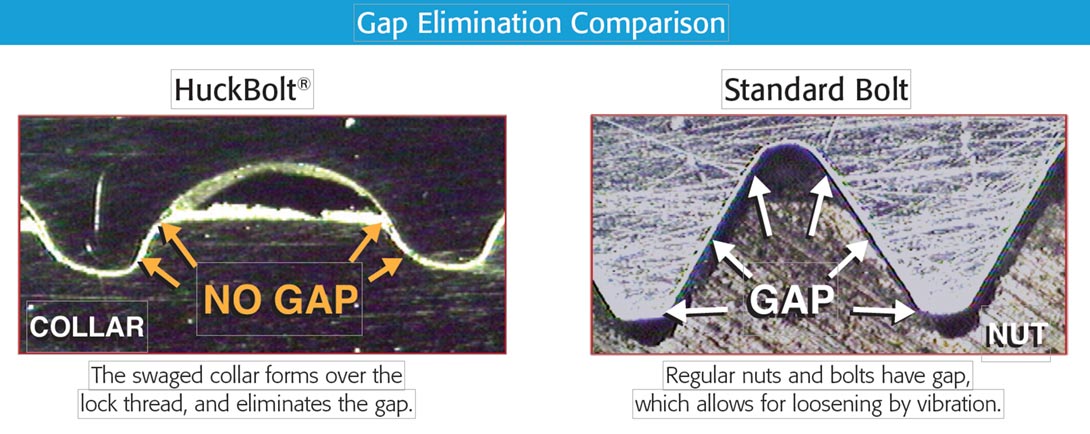 Gap Elimination Comparison

HuckBolt®

NO GAP

COLLAR

The swaged collar forms over the lock thread, and eliminates the gap.

Standard Bolt

GAP

NUT

Regular nuts and bolts have gap, which allows for loosening by vibration.